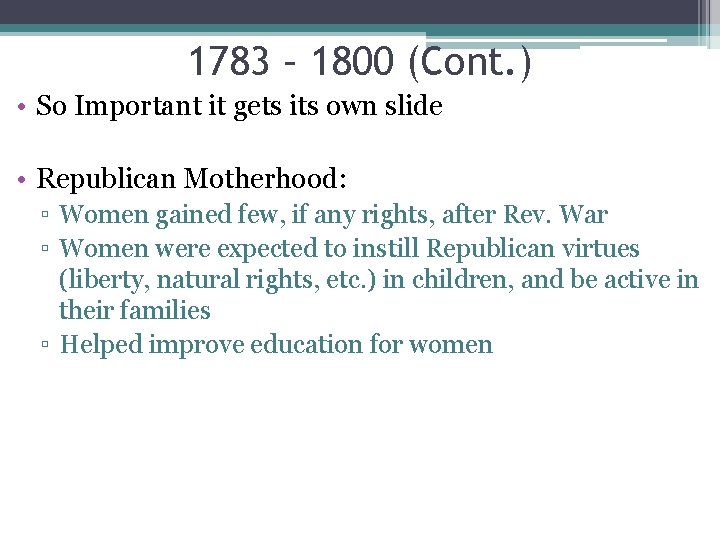 1783 – 1800 (Cont.)

• So Important it gets its own slide

• Republican Motherhood:
▫ Women gained few, if any rights, after Rev. War
▫ Women were expected to instill Republican virtues (liberty, natural rights, etc.) in children, and be active in their families
▫ Helped improve education for women